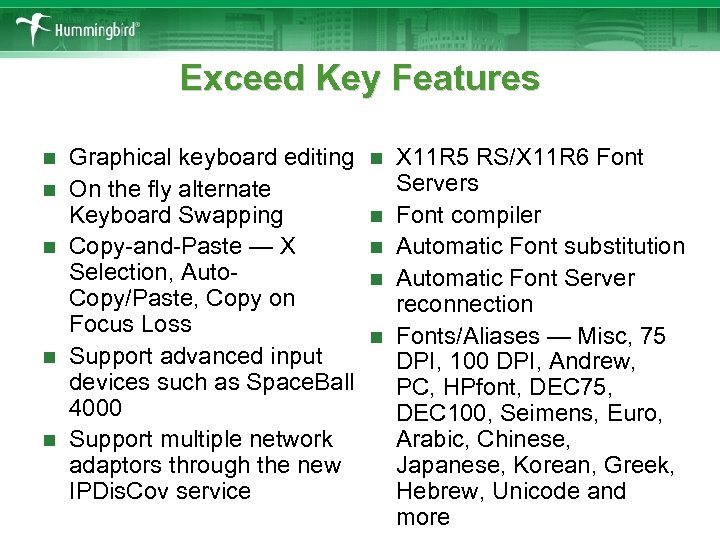 Hummingbird®

Exceed Key Features

- Graphical keyboard editing
- On the fly alternate Keyboard Swapping
- Copy-and-Paste — X Selection, Auto-Copy/Paste, Copy on Focus Loss
- Support advanced input devices such as SpaceBall 4000
- Support multiple network adaptors through the new IPDisCov service

- X11R5 RS/X11R6 Font Servers
- Font compiler
- Automatic Font substitution
- Automatic Font Server reconnection
- Fonts/Aliases — Misc, 75 DPI, 100 DPI, Andrew, PC, HPfont, DEC75, DEC100, Seimens, Euro, Arabic, Chinese, Japanese, Korean, Greek, Hebrew, Unicode and more